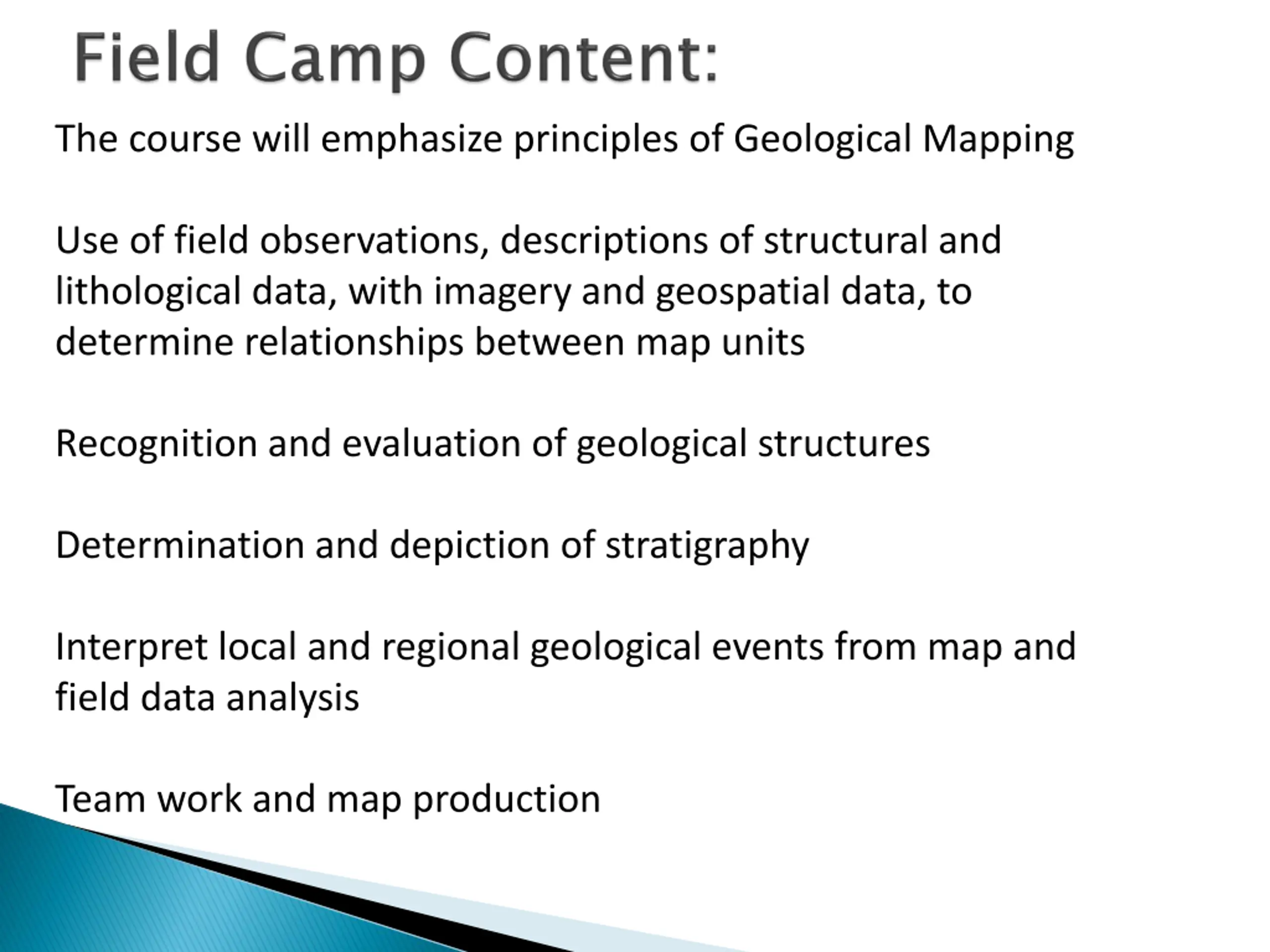 Field Camp Content:

The course will emphasize principles of Geological Mapping

Use of field observations, descriptions of structural and lithological data, with imagery and geospatial data, to determine relationships between map units

Recognition and evaluation of geological structures

Determination and depiction of stratigraphy

Interpret local and regional geological events from map and field data analysis

Team work and map production